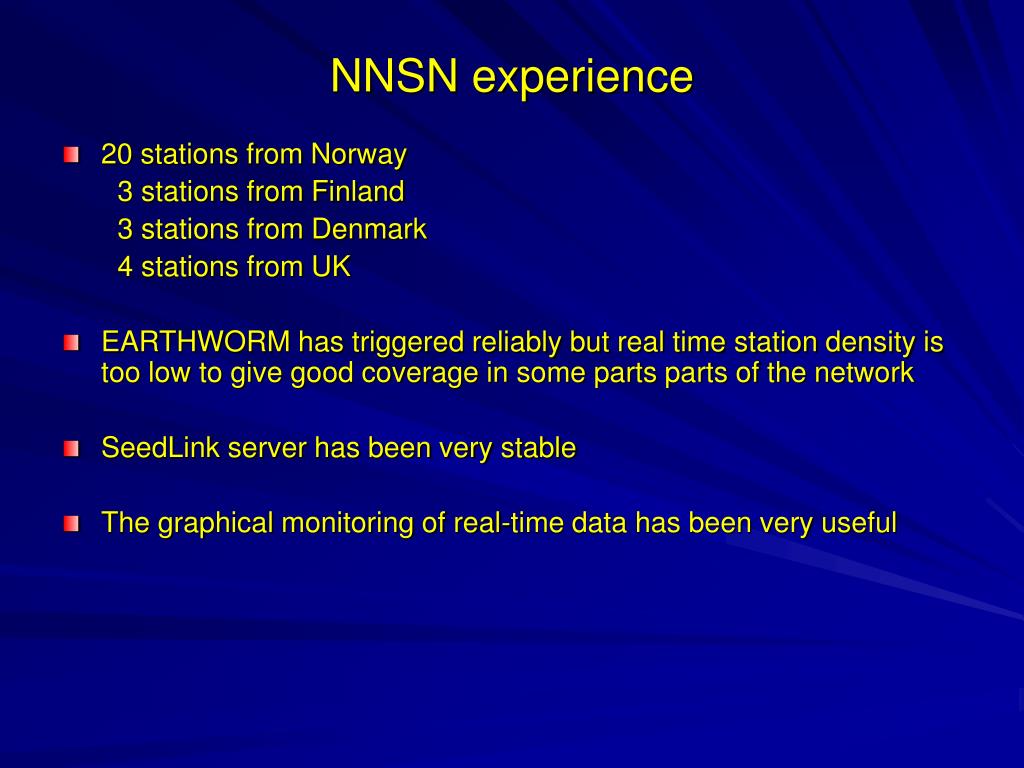 NNSN experience

20 stations from Norway
3 stations from Finland
3 stations from Denmark
4 stations from UK

EARTHWORM has triggered reliably but real time station density is too low to give good coverage in some parts parts of the network

SeedLink server has been very stable

The graphical monitoring of real-time data has been very useful